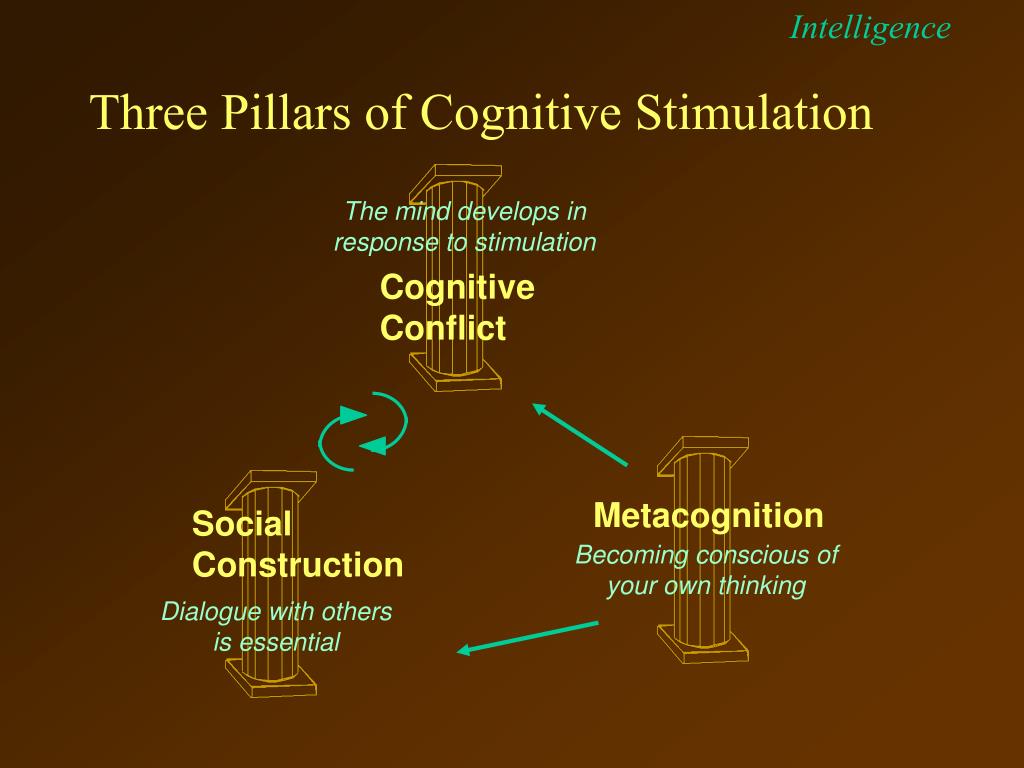 Intelligence

Three Pillars of Cognitive Stimulation

The mind develops in response to stimulation

Cognitive Conflict

Social Construction

Dialogue with others is essential

Metacognition

Becoming conscious of your own thinking